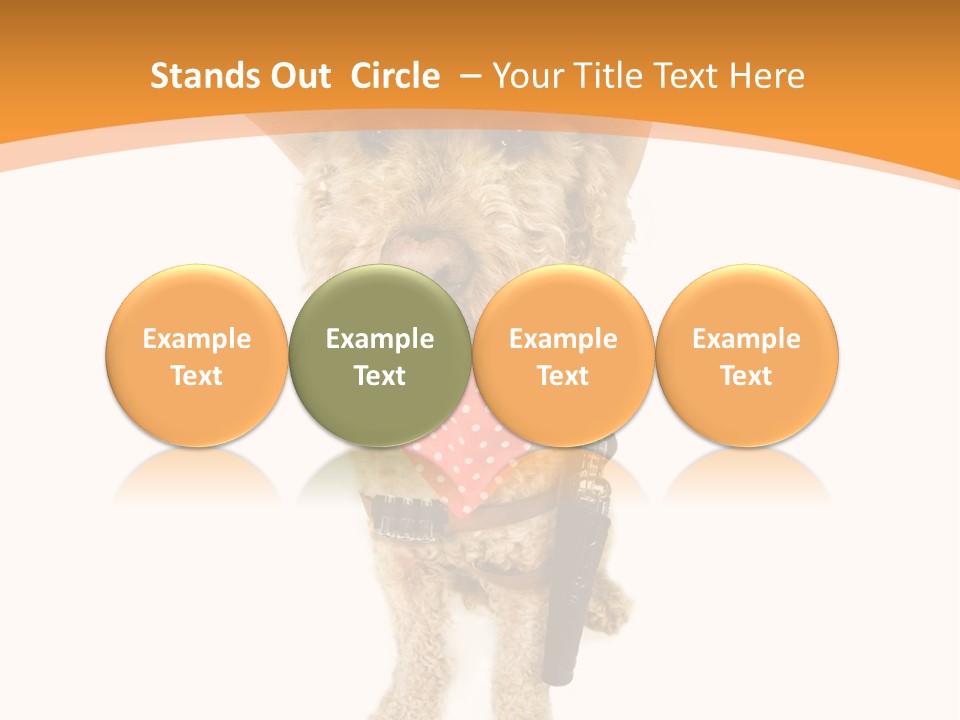 Stands Out Circle – Your Title Text Here

Example Text

Example Text

Example Text

Example Text